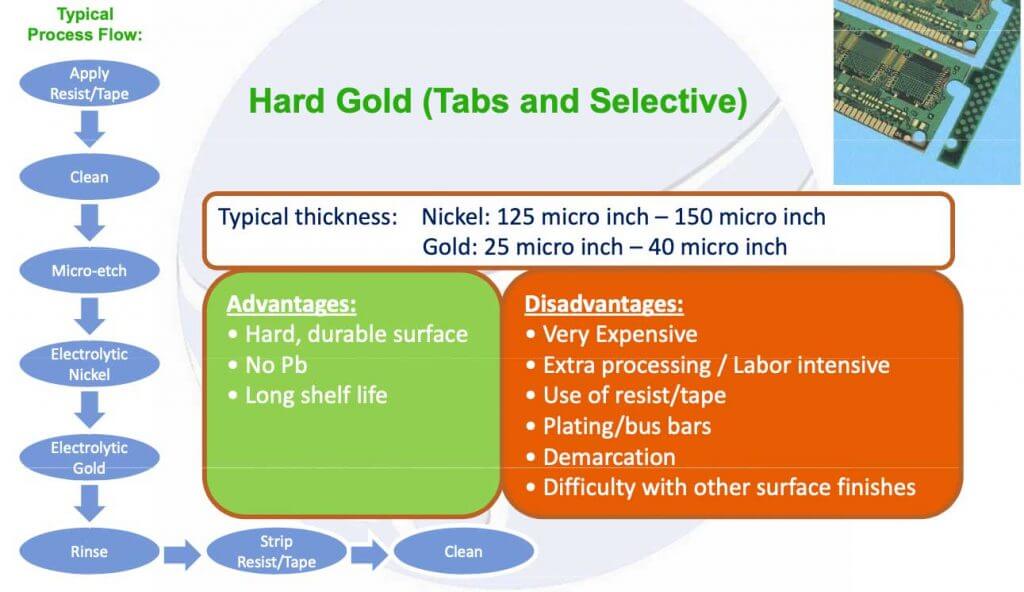 Typical Process Flow:

Apply Resist/Tape

Clean

Micro-etch

Electrolytic Nickel

Electrolytic Gold

Rinse

Strip Resist/Tape

Clean

Hard Gold (Tabs and Selective)

Typical thickness: Nickel: 125 micro inch – 150 micro inch
Gold: 25 micro inch – 40 micro inch

Advantages:
• Hard, durable surface
• No Pb
• Long shelf life

Disadvantages:
• Very Expensive
• Extra processing / Labor intensive
• Use of resist/tape
• Plating/bus bars
• Demarcation
• Difficulty with other surface finishes